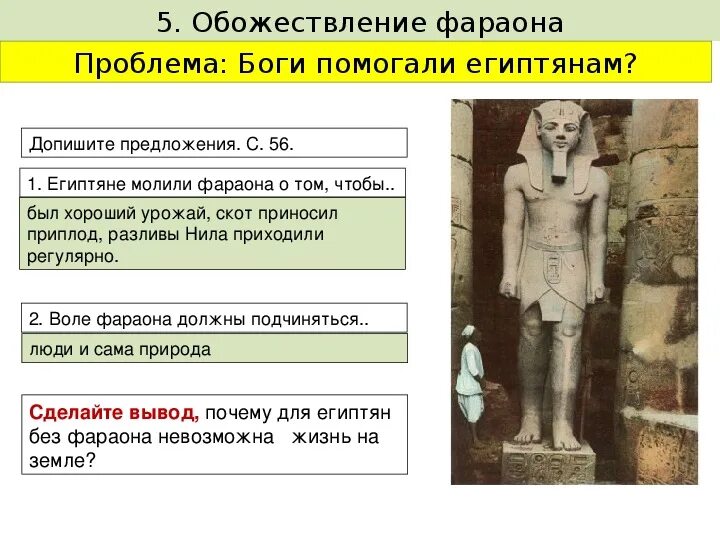 5. Обожествление фараона

Проблема: Боги помогали египтянам?

Допишите предложения. С. 56.

1. Египтяне молили фараона о том, чтобы..

был хороший урожай, скот приносил приплод, разливы Нила приходили регулярно.

2. Воле фараона должны подчиняться..

люди и сама природа

Сделайте вывод, почему для египтян без фараона невозможна жизнь на земле?